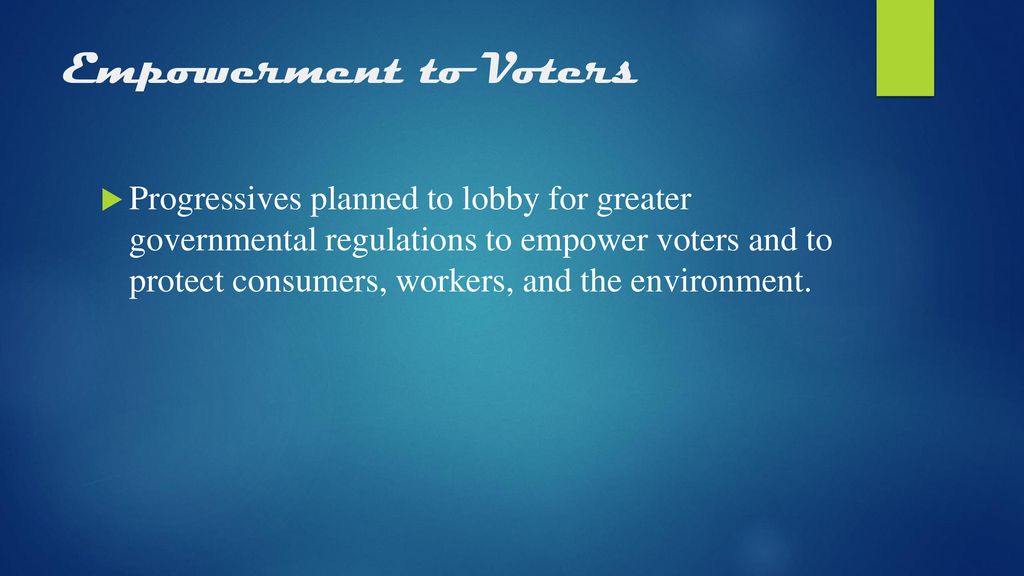 Empowerment to Voters

Progressives planned to lobby for greater governmental regulations to empower voters and to protect consumers, workers, and the environment.